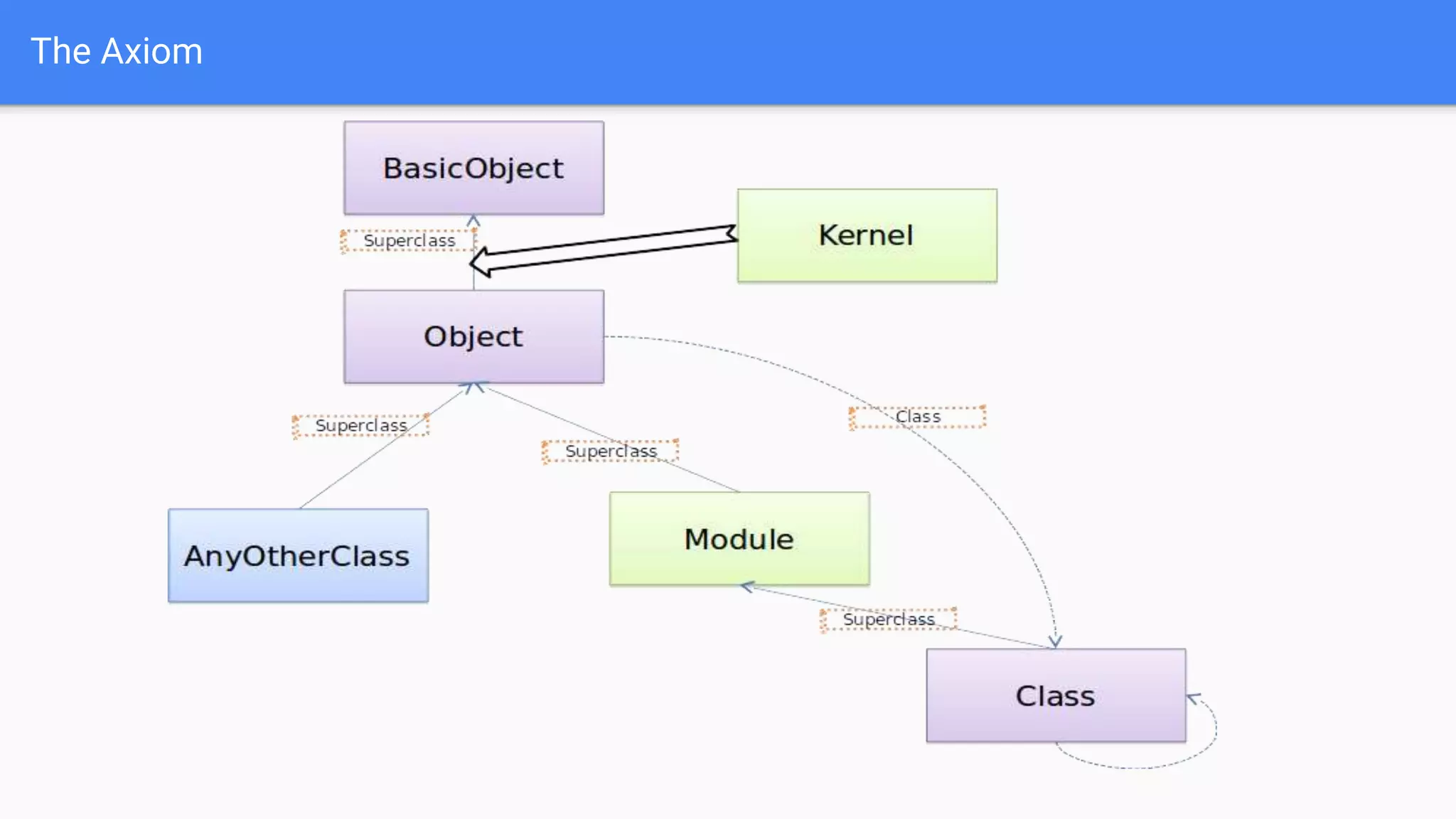 The Axiom

BasicObject

Superclass

Kernel

Object

Superclass

Superclass

Class

AnyOtherClass

Module

Superclass

Class